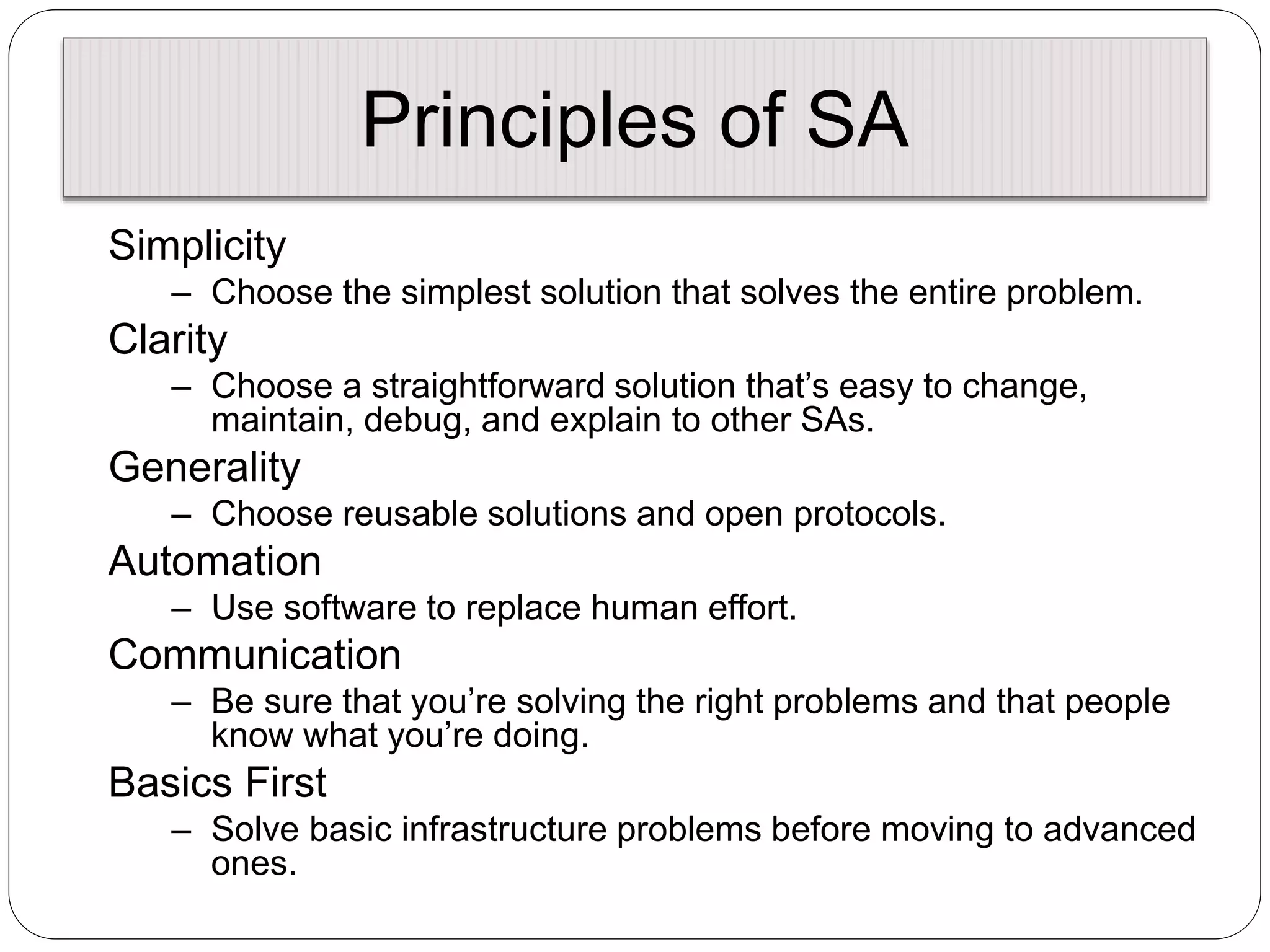 Principles of SA

Simplicity

– Choose the simplest solution that solves the entire problem.

Clarity

– Choose a straightforward solution that’s easy to change, maintain, debug, and explain to other SAs.

Generality

– Choose reusable solutions and open protocols.

Automation

– Use software to replace human effort.

Communication

– Be sure that you’re solving the right problems and that people know what you’re doing.

Basics First

– Solve basic infrastructure problems before moving to advanced ones.